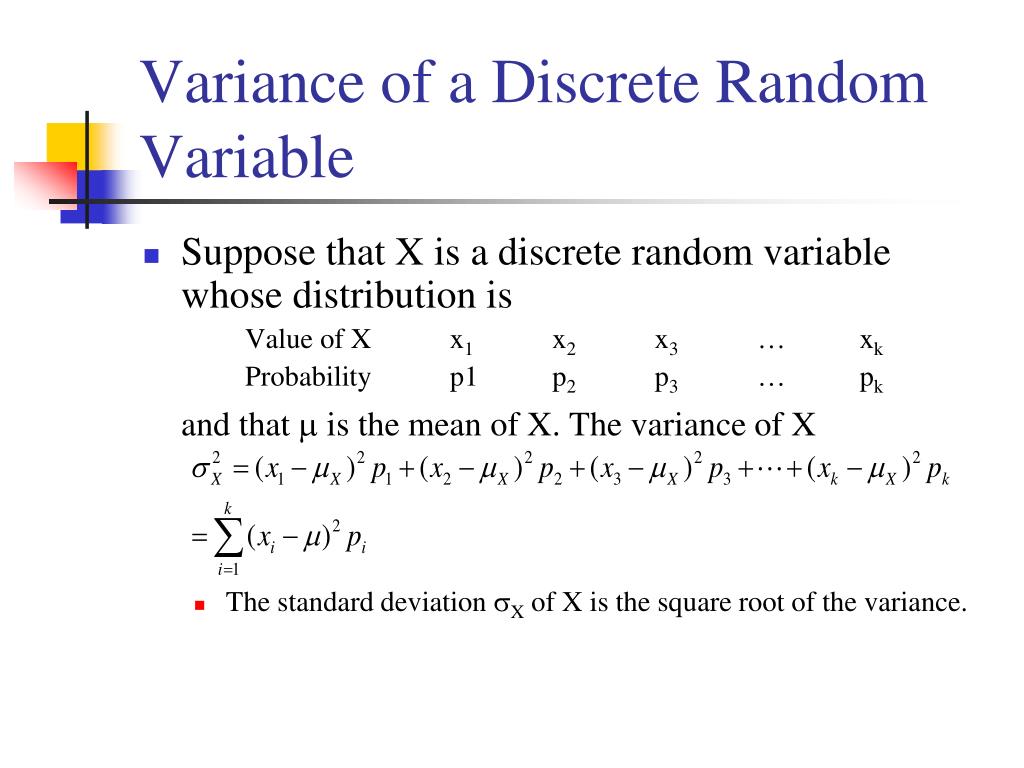 Variance of a Discrete Random Variable

Suppose that X is a discrete random variable whose distribution is

| Value of X | $x_1$ | $x_2$ | $x_3$ | … | $x_k$ |
|---|---|---|---|---|---|
| Probability | p1 | $p_2$ | $p_3$ | … | $p_k$ |

and that μ is the mean of X. The variance of X

$\sigma_X^2 = (x_1 - \mu_X)^2 p_1 + (x_2 - \mu_X)^2 p_2 + (x_3 - \mu_X)^2 p_3 + \cdots + (x_k - \mu_X)^2 p_k$

$= \sum_{i=1}^{k} (x_i - \mu)^2 p_i$

The standard deviation $\sigma_X$ of X is the square root of the variance.